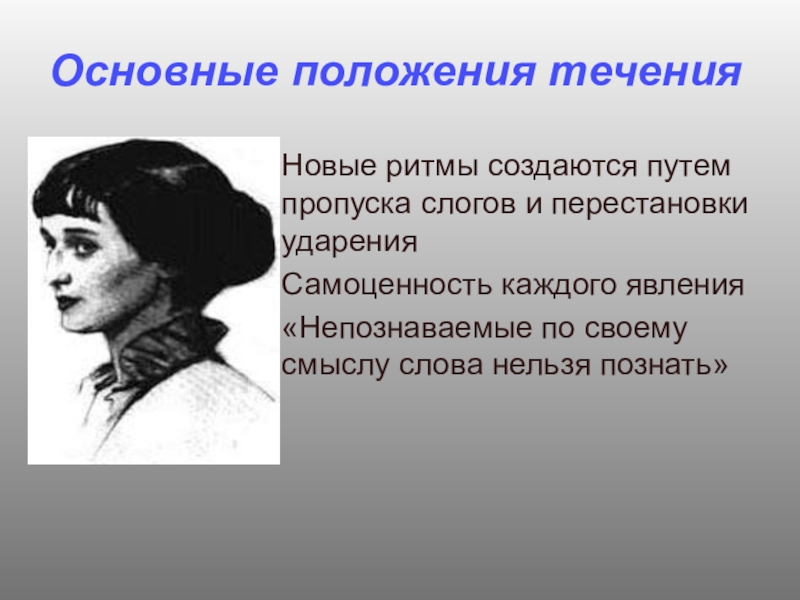 Основные положения течения

Новые ритмы создаются путем пропуска слогов и перестановки ударения

Самоценность каждого явления

«Непознаваемые по своему смыслу слова нельзя познать»